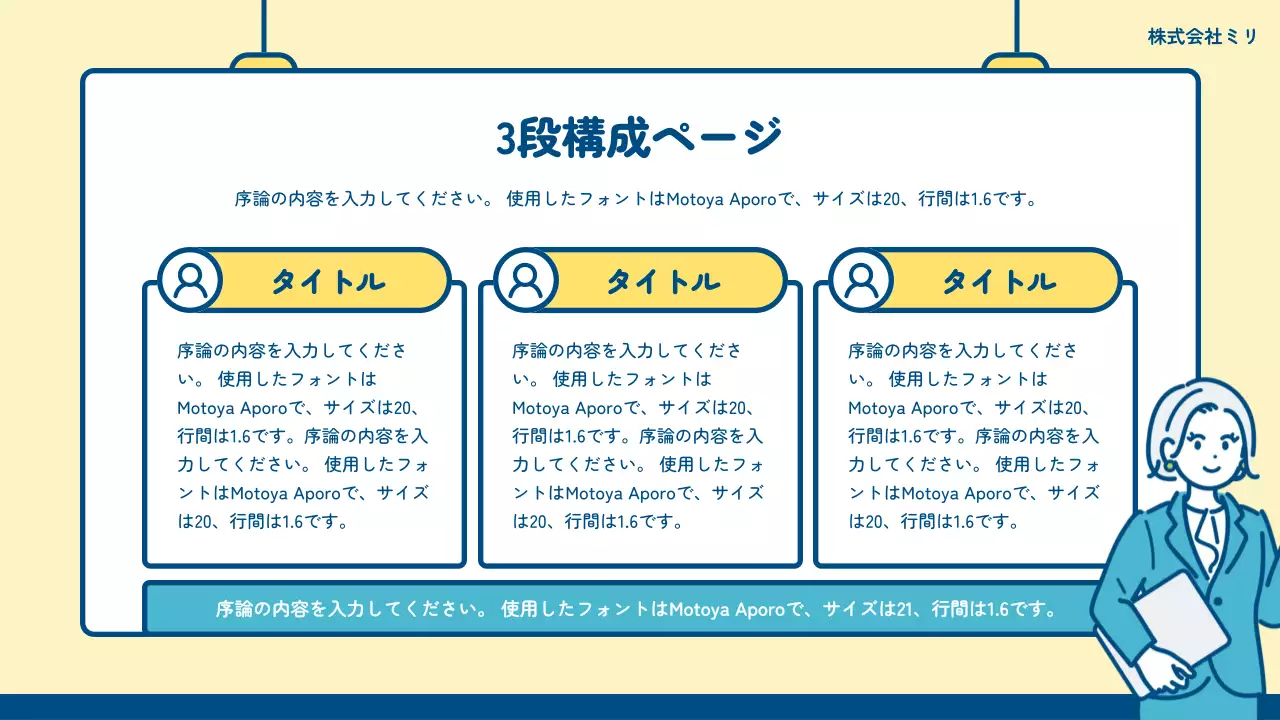 株式会社ミリ

3段構成ページ

序論の内容を入力してください。 使用したフォントはMotoya Aporoで、サイズは20、行間は1.6です。

タイトル

序論の内容を入力してください。 使用したフォントはMotoya Aporoで、サイズは20、行間は1.6です。序論の内容を入力してください。 使用したフォントはMotoya Aporoで、サイズは20、行間は1.6です。

タイトル

序論の内容を入力してください。 使用したフォントはMotoya Aporoで、サイズは20、行間は1.6です。序論の内容を入力してください。 使用したフォントはMotoya Aporoで、サイズは20、行間は1.6です。

タイトル

序論の内容を入力してください。 使用したフォントはMotoya Aporoで、サイズは20、行間は1.6です。序論の内容を入力してください。 使用したフォントはMotoya Aporoで、サイズは20、行間は1.6です。

序論の内容を入力してください。 使用したフォントはMotoya Aporoで、サイズは21、行間は1.6です。